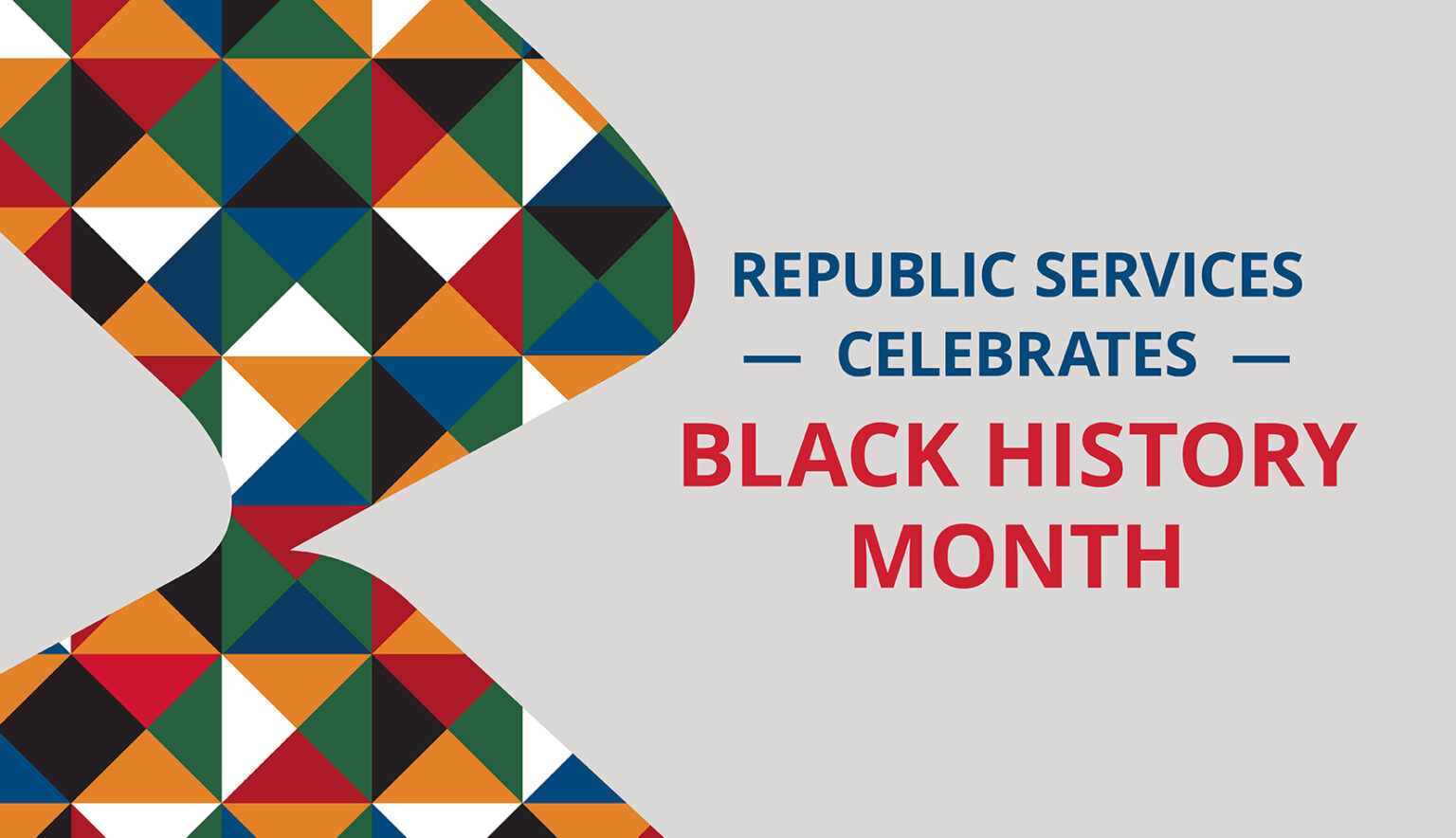 REPUBLIC SERVICES
— CELEBRATES —
BLACK HISTORY MONTH